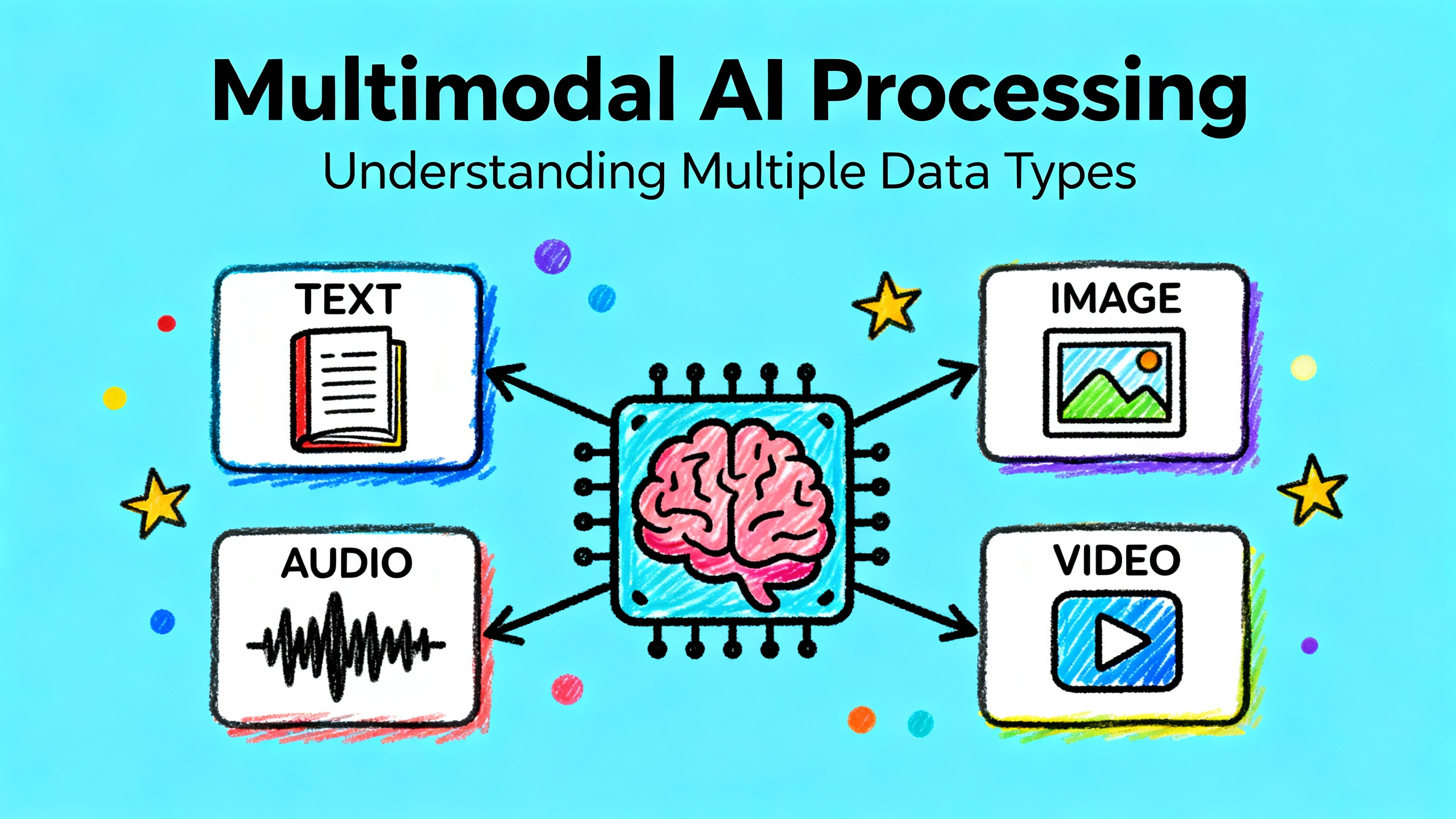 Multimodal AI Processing

Understanding Multiple Data Types

TEXT

IMAGE

AUDIO

VIDEO